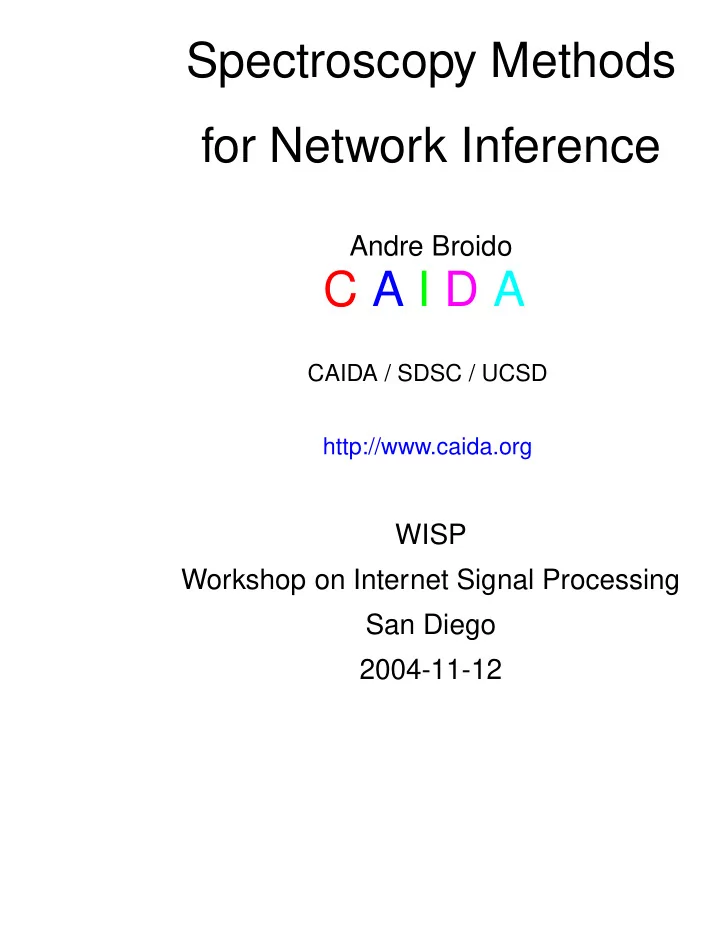 Spectroscopy Methods

for Network Inference

Andre Broido

C A I D A

CAIDA / SDSC / UCSD

http://www.caida.org

WISP

Workshop on Internet Signal Processing

San Diego

2004-11-12